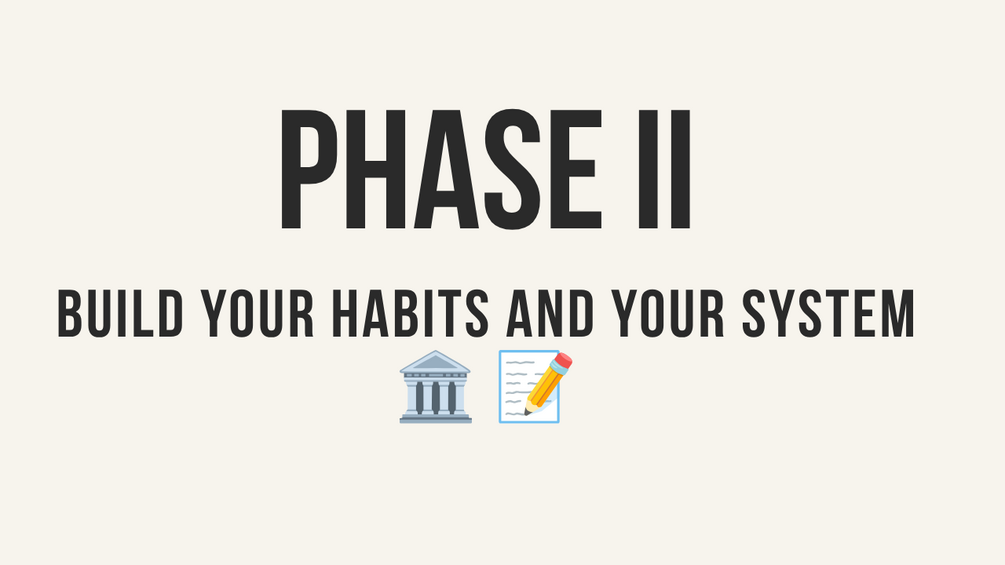 PHASE II

BUILD YOUR HABITS AND YOUR SYSTEM